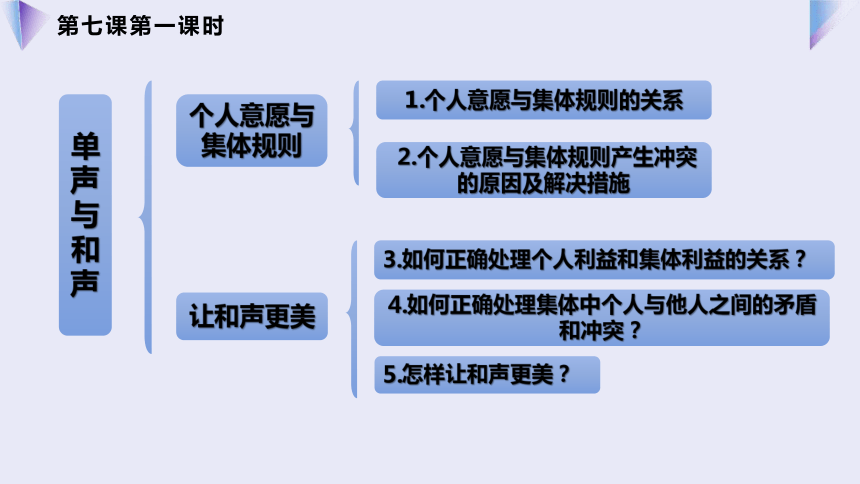 第七课第一课时

单声与和声

个人意愿与集体规则

1.个人意愿与集体规则的关系

2.个人意愿与集体规则产生冲突的原因及解决措施

让和声更美

3.如何正确处理个人利益和集体利益的关系？

4.如何正确处理集体中个人与他人之间的矛盾和冲突？

5.怎样让和声更美？